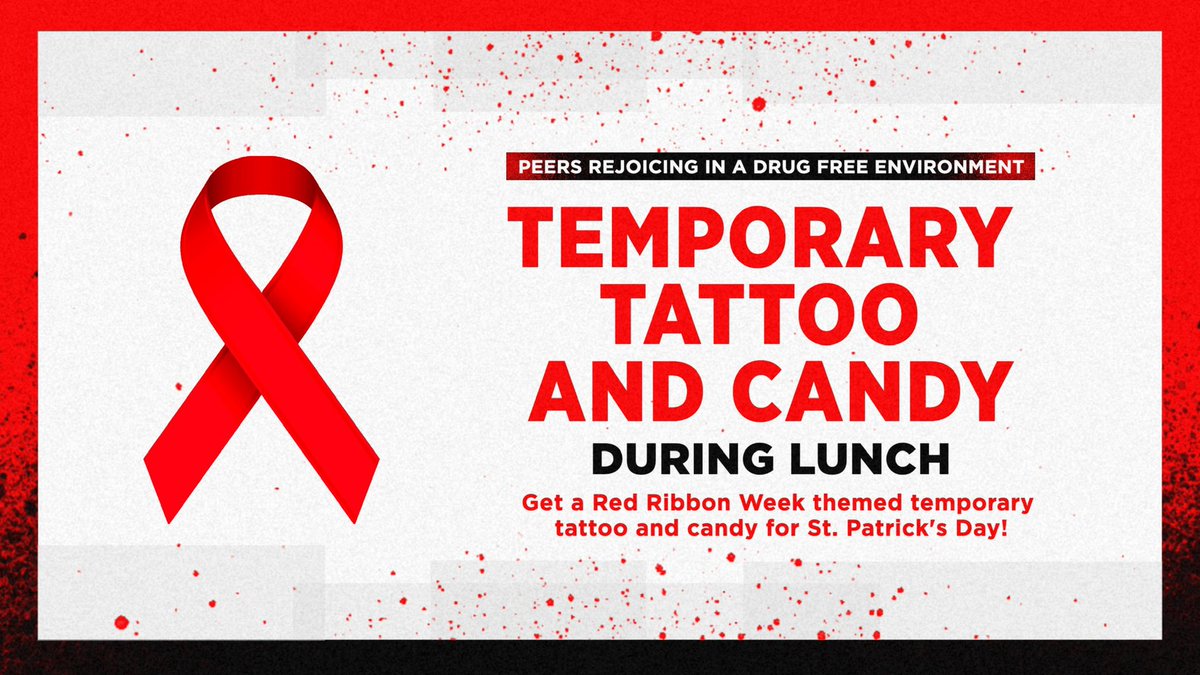 PEERS REJOICING IN A DRUG FREE ENVIRONMENT

TEMPORARY TATTOO AND CANDY

DURING LUNCH

Get a Red Ribbon Week themed temporary tattoo and candy for St. Patrick's Day!